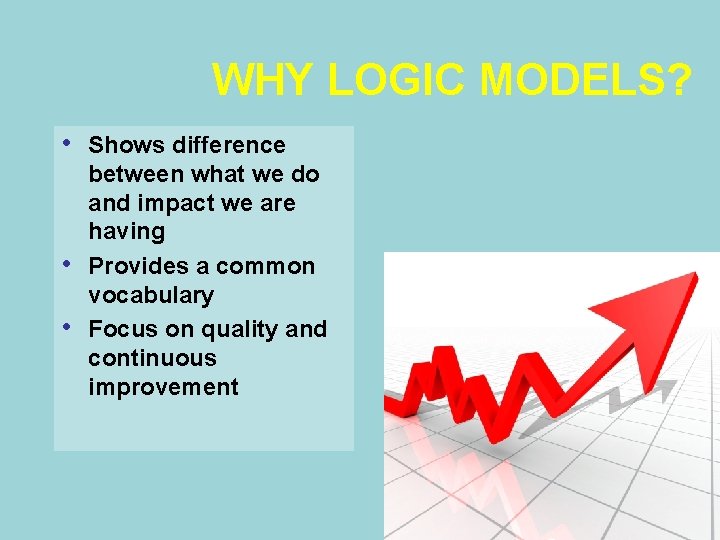 WHY LOGIC MODELS?

• Shows difference between what we do and impact we are having
• Provides a common vocabulary
• Focus on quality and continuous improvement